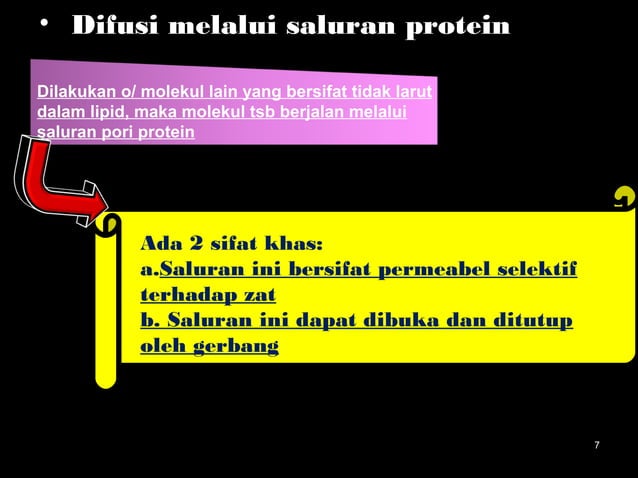 • Difusi melalui saluran protein

Dilakukan o/ molekul lain yang bersifat tidak larut dalam lipid, maka molekul tsb berjalan melalui saluran pori protein

Ada 2 sifat khas:
a.Saluran ini bersifat permeabel selektif terhadap zat
b. Saluran ini dapat dibuka dan ditutup oleh gerbang

7